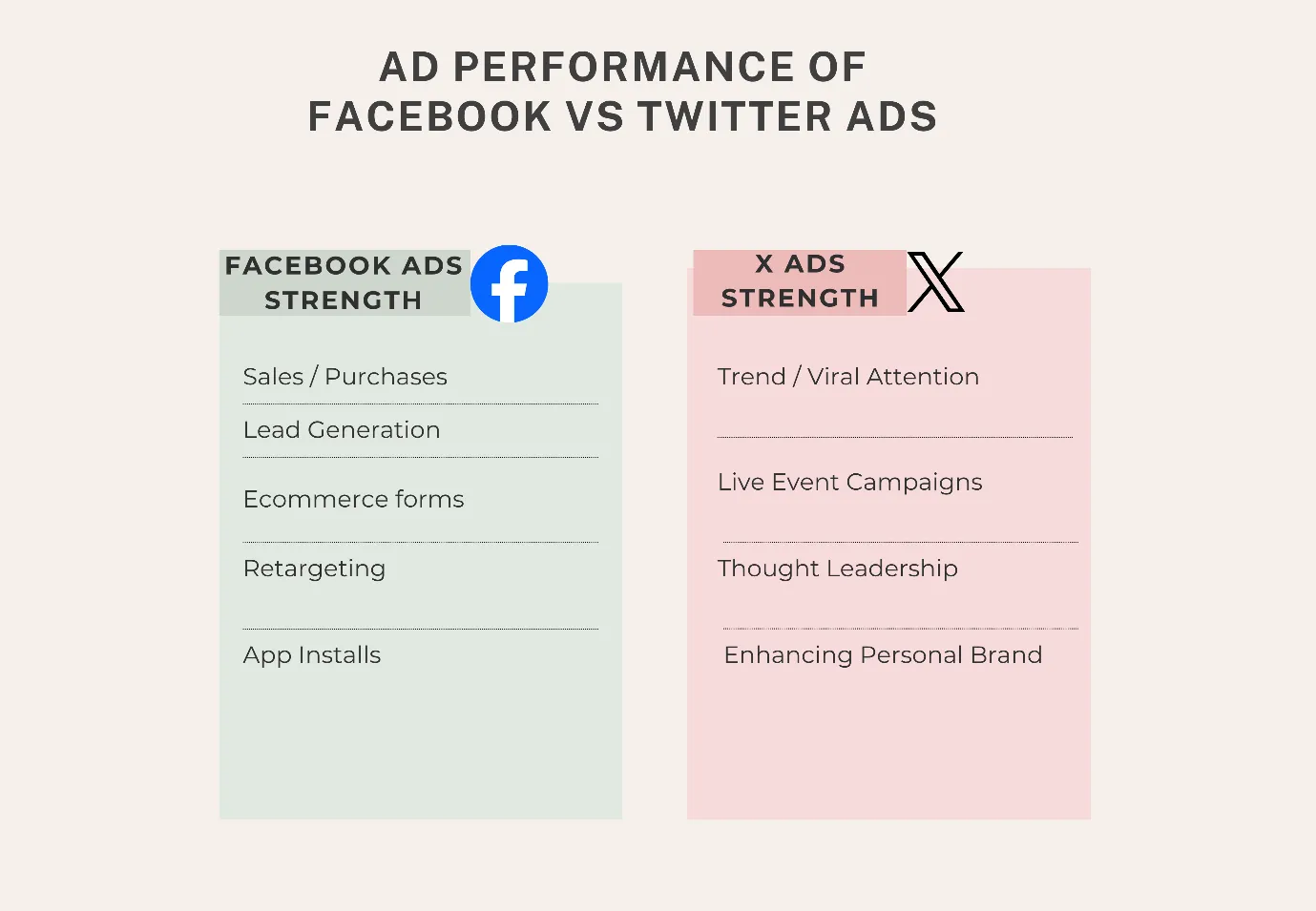 AD PERFORMANCE OF
FACEBOOK VS TWITTER ADS

FACEBOOK ADS STRENGTH

Sales / Purchases

Lead Generation

Ecommerce forms

Retargeting

App Installs

X ADS STRENGTH

Trend / Viral Attention

Live Event Campaigns

Thought Leadership

Enhancing Personal Brand